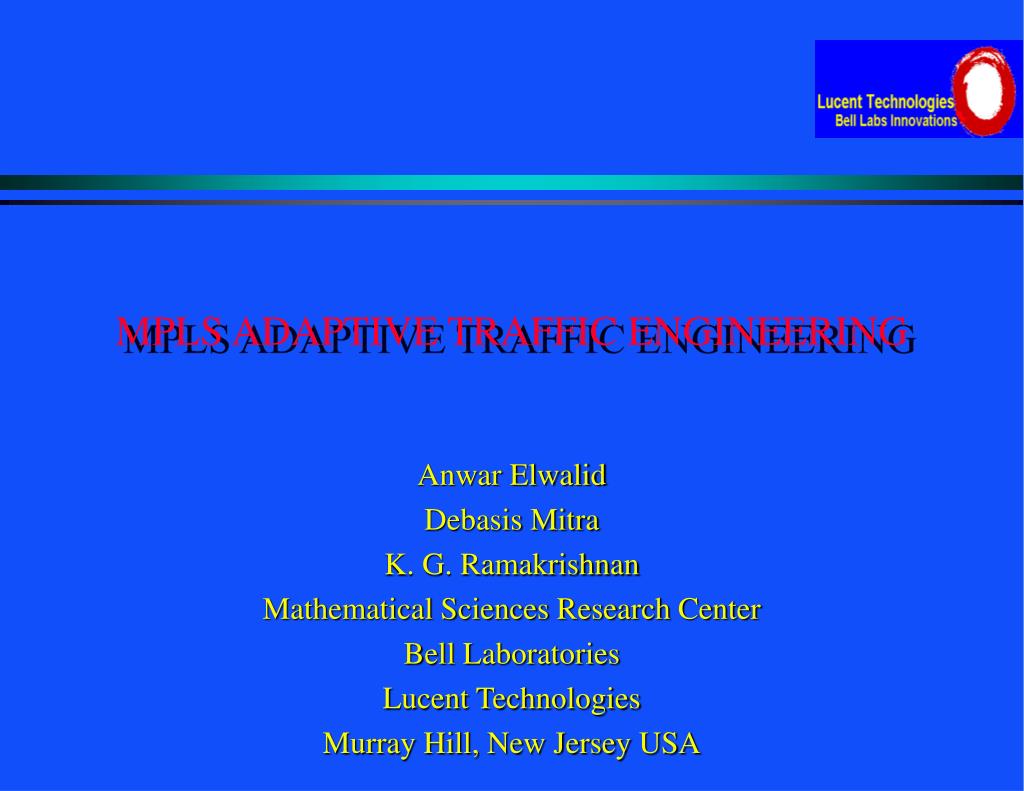 Lucent Technologies
Bell Labs Innovations

MPLS ADAPTIVE TRAFFIC ENGINEERING

Anwar Elwalid
Debasis Mitra
K. G. Ramakrishnan
Mathematical Sciences Research Center
Bell Laboratories
Lucent Technologies
Murray Hill, New Jersey USA